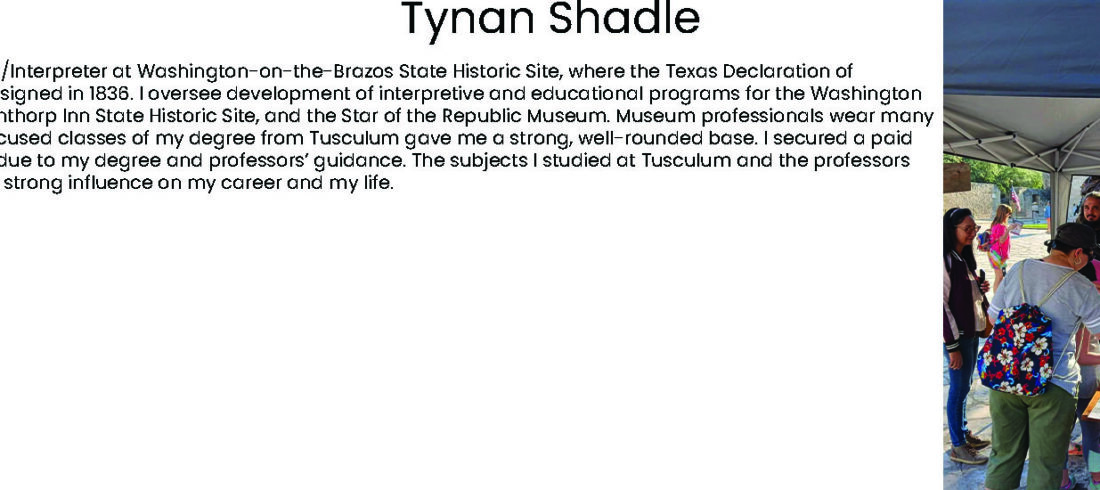 Tynan Shadle

/Interpreter at Washington-on-the-Brazos State Historic Site, where the Texas Declaration of signed in 1836. I oversee development of interpretive and educational programs for the Washington nthorp Inn State Historic Site, and the Star of the Republic Museum. Museum professionals wear many cused classes of my degree from Tusculum gave me a strong, well-rounded base. I secured a paid due to my degree and professors' guidance. The subjects I studied at Tusculum and the professors strong influence on my career and my life.